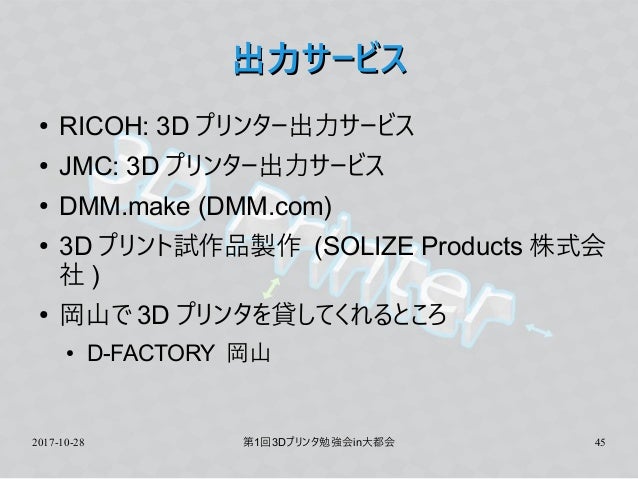 出力サービス

• RICOH: 3D プリンター出力サービス
• JMC: 3D プリンター出力サービス
• DMM.make (DMM.com)
• 3D プリント試作品製作 (SOLIZE Products 株式会社 )
• 岡山で 3D プリンタを貸してくれるところ
  • D-FACTORY 岡山

3D Printer

2017-10-28　第1回3Dプリンタ勉強会in大都会　45